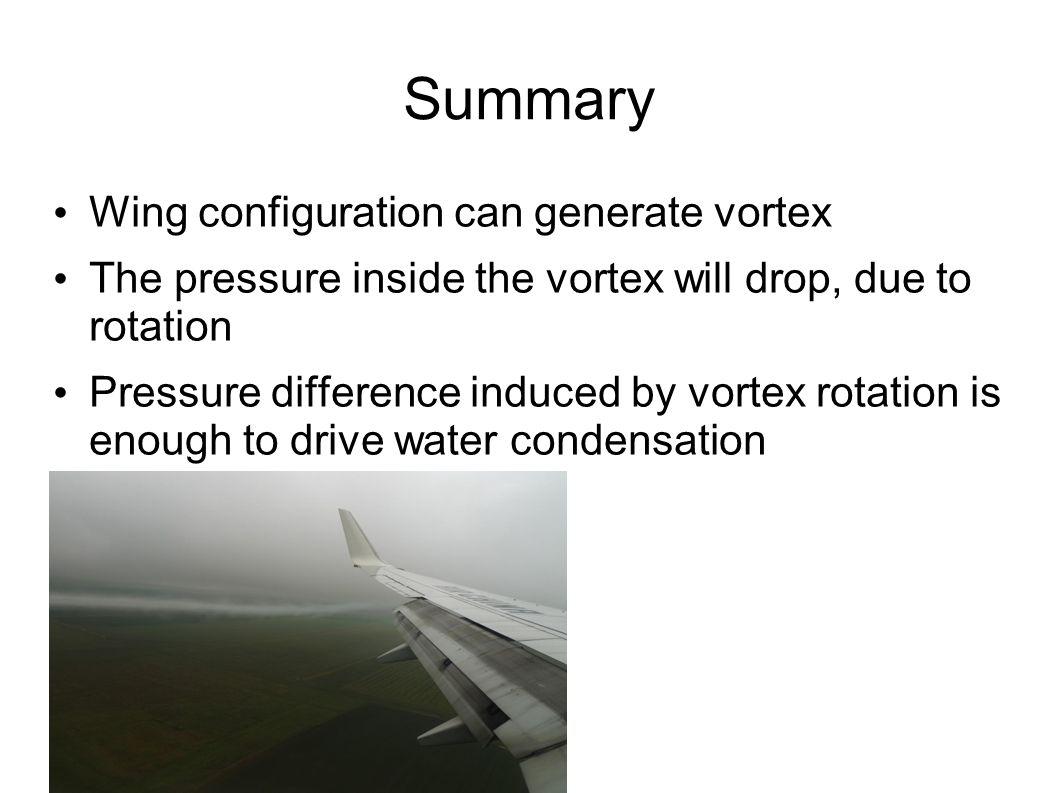 Summary

• Wing configuration can generate vortex

• The pressure inside the vortex will drop, due to rotation

• Pressure difference induced by vortex rotation is enough to drive water condensation